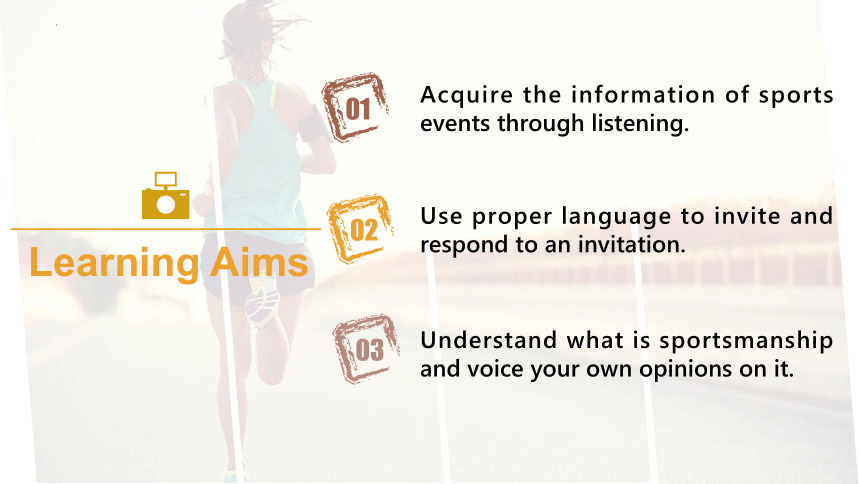 Learning Aims

01

Acquire the information of sports events through listening.

02

Use proper language to invite and respond to an invitation.

03

Understand what is sportsmanship and voice your own opinions on it.